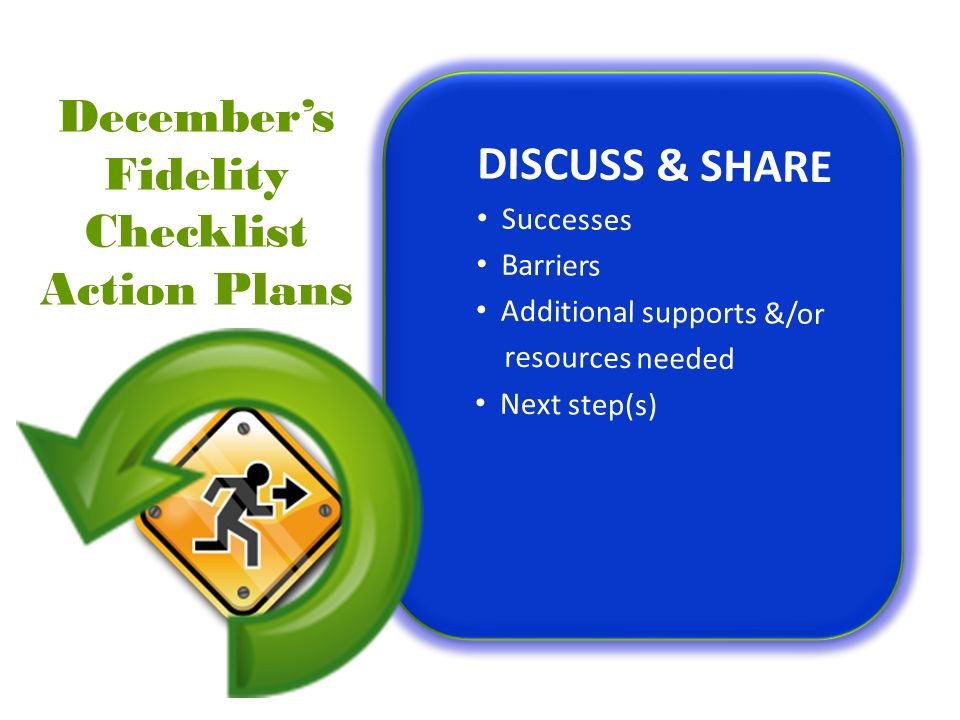 December's Fidelity Checklist Action Plans

DISCUSS & SHARE

• Successes
• Barriers
• Additional supports &/or resources needed
• Next step(s)